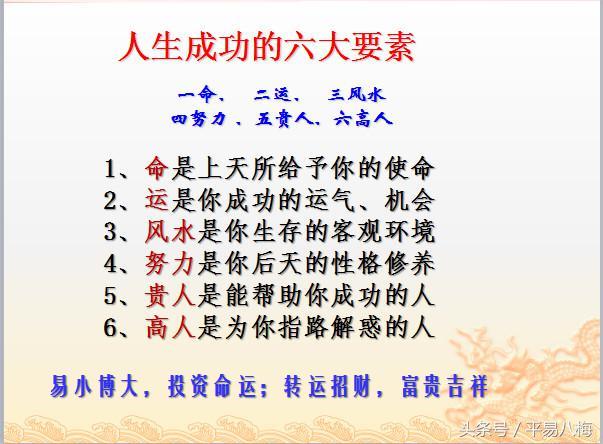 人生成功的六大要素

一命、 二运、 三风水
四努力 、五贵人、六高人

1、命是上天所给予你的使命
2、运是你成功的运气、机会
3、风水是你生存的客观环境
4、努力是你后天的性格修养
5、贵人是能帮助你成功的人
6、高人是为你指路解惑的人

易小博大，投资命运；转运招财，富贵吉祥

头条号 / 平易八梅